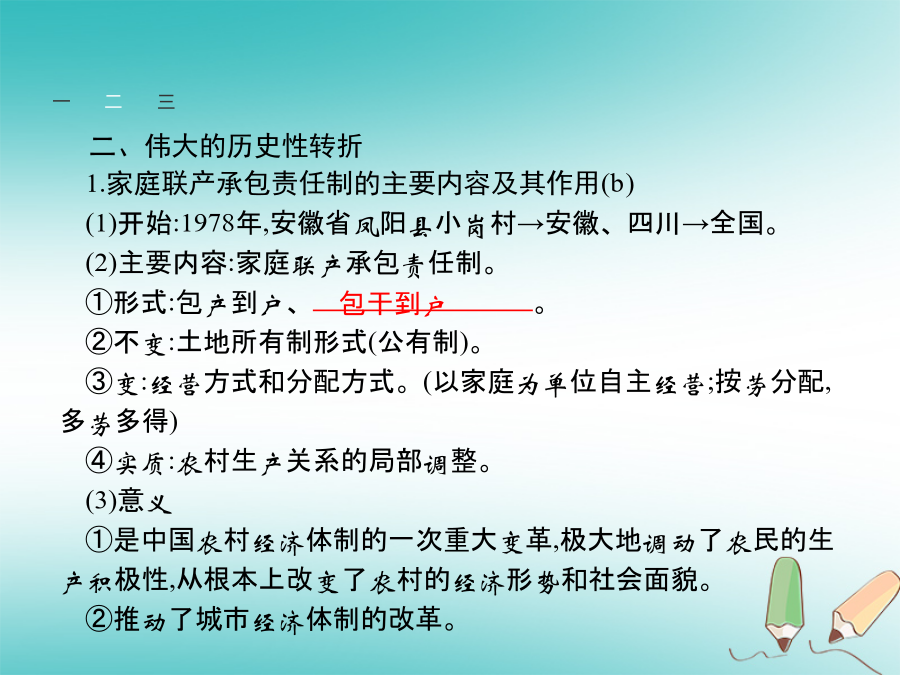 一　二　三

二、伟大的历史性转折

1.家庭联产承包责任制的主要内容及其作用(b)

(1)开始:1978年,安徽省凤阳县小岗村→安徽、四川→全国。

(2)主要内容:家庭联产承包责任制。

①形式:包产到户、包干到户。

②不变:土地所有制形式(公有制)。

③变:经营方式和分配方式。(以家庭为单位自主经营;按劳分配,多劳多得)

④实质:农村生产关系的局部调整。

(3)意义

①是中国农村经济体制的一次重大变革,极大地调动了农民的生产积极性,从根本上改变了农村的经济形势和社会面貌。

②推动了城市经济体制的改革。